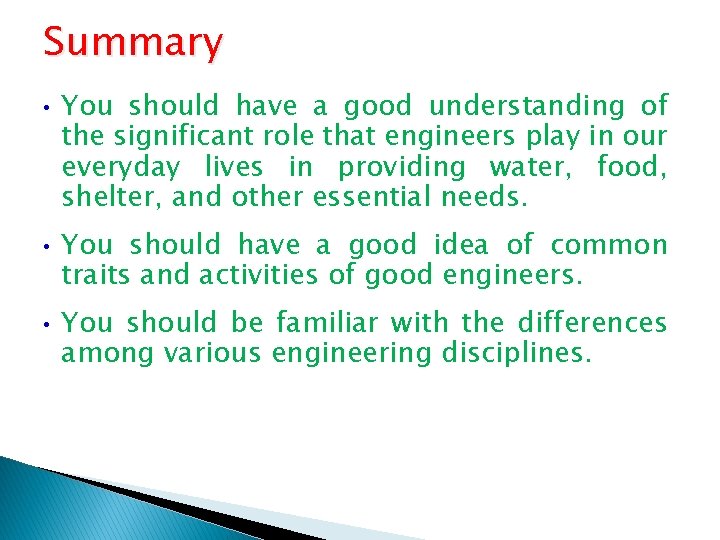 Summary

• You should have a good understanding of the significant role that engineers play in our everyday lives in providing water, food, shelter, and other essential needs.

• You should have a good idea of common traits and activities of good engineers.

• You should be familiar with the differences among various engineering disciplines.